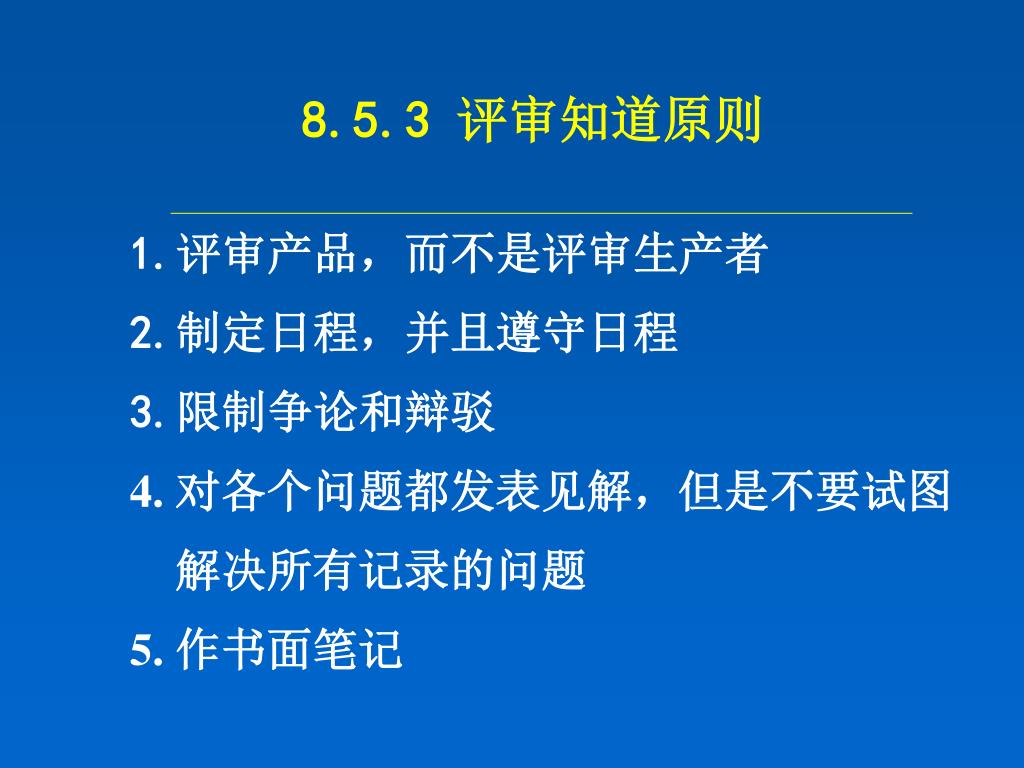 8.5.3 评审知道原则

1. 评审产品，而不是评审生产者

2. 制定日程，并且遵守日程

3. 限制争论和辩驳

4. 对各个问题都发表见解，但是不要试图解决所有记录的问题

5. 作书面笔记